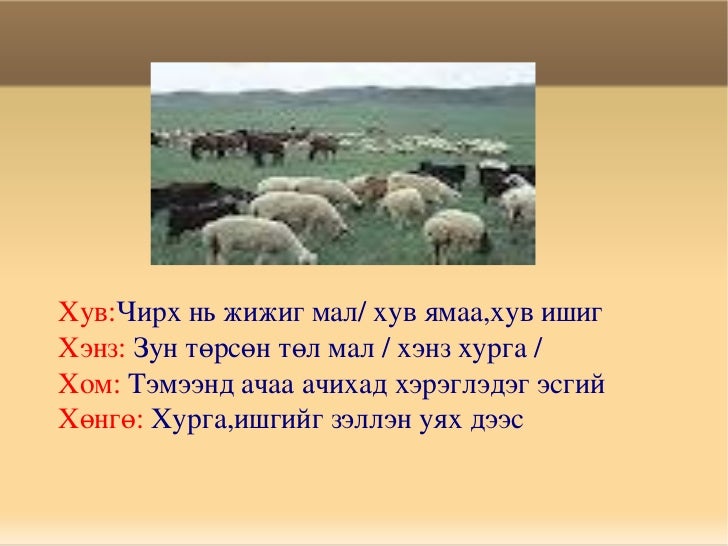 Хув:Чирх нь жижиг мал/ хув ямаа,хув ишиг
Хэнз: Зун төрсөн төл мал / хэнз хурга /
Хом: Тэмээнд ачаа ачихад хэрэглэдэг эсгий
Хөнгө: Хурга,ишгийг зэллэн уях дээс